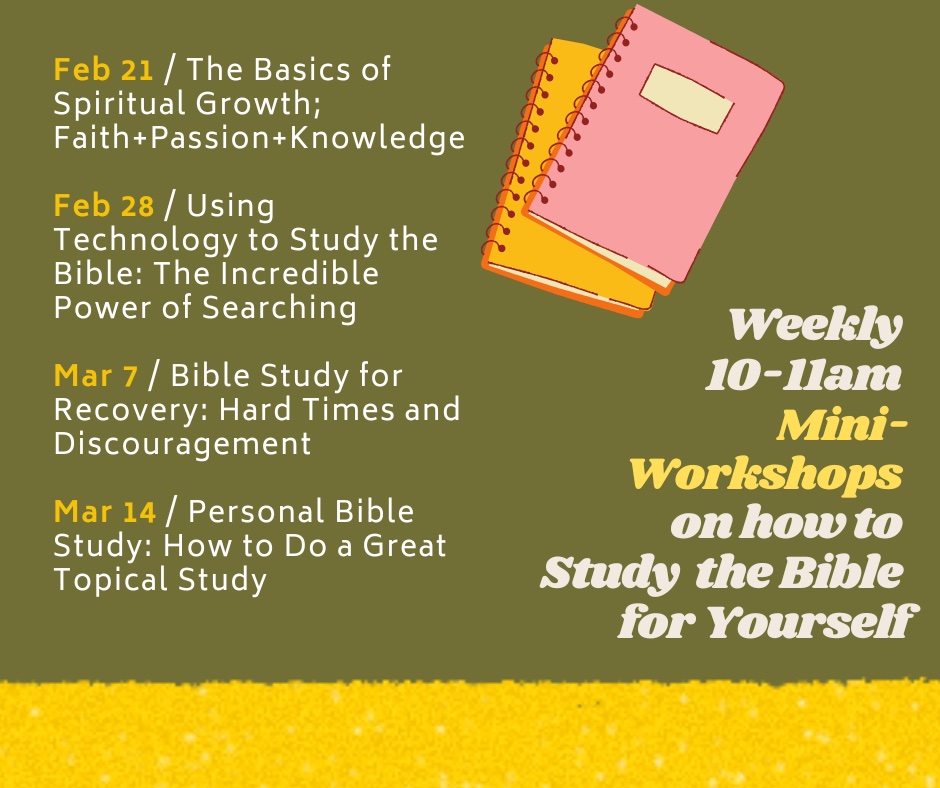 Feb 21 / The Basics of Spiritual Growth; Faith+Passion+Knowledge

Feb 28 / Using Technology to Study the Bible: The Incredible Power of Searching

Mar 7 / Bible Study for Recovery: Hard Times and Discouragement

Mar 14 / Personal Bible Study: How to Do a Great Topical Study

Weekly 10-11am Mini-Workshops on how to Study the Bible for Yourself